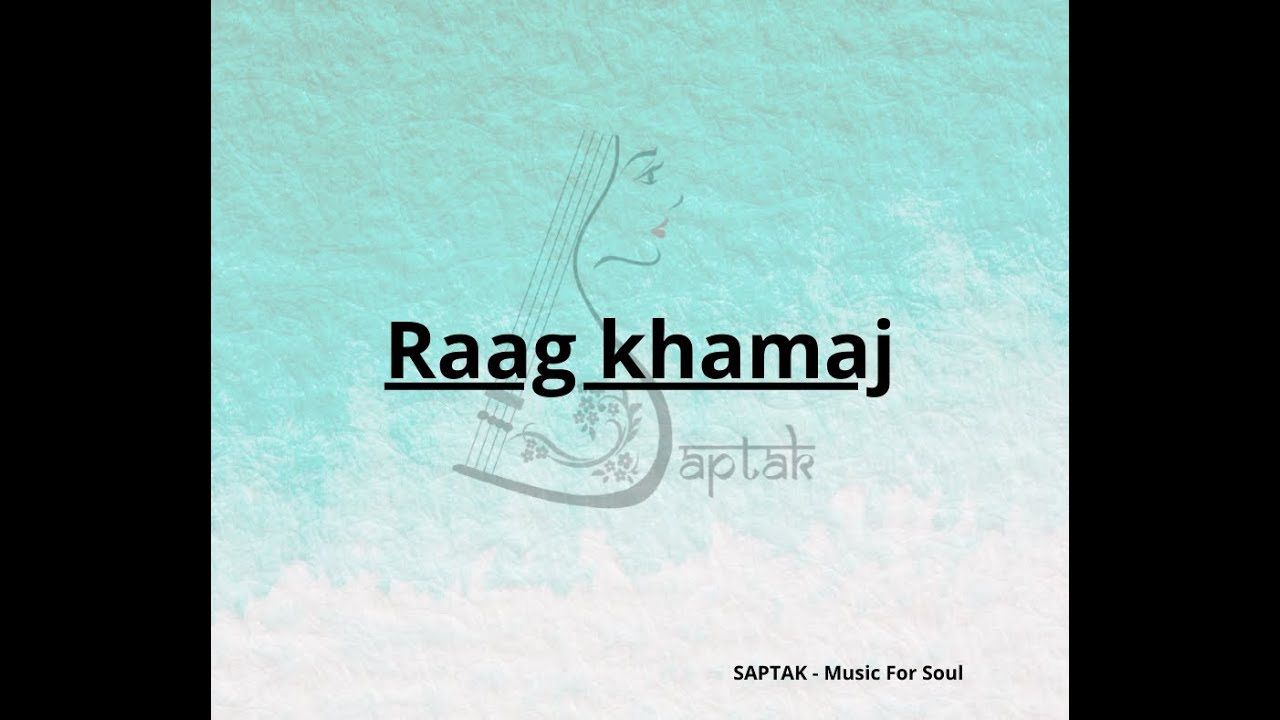 Raag khamaj

SAPTAK - Music For Soul

Saptak